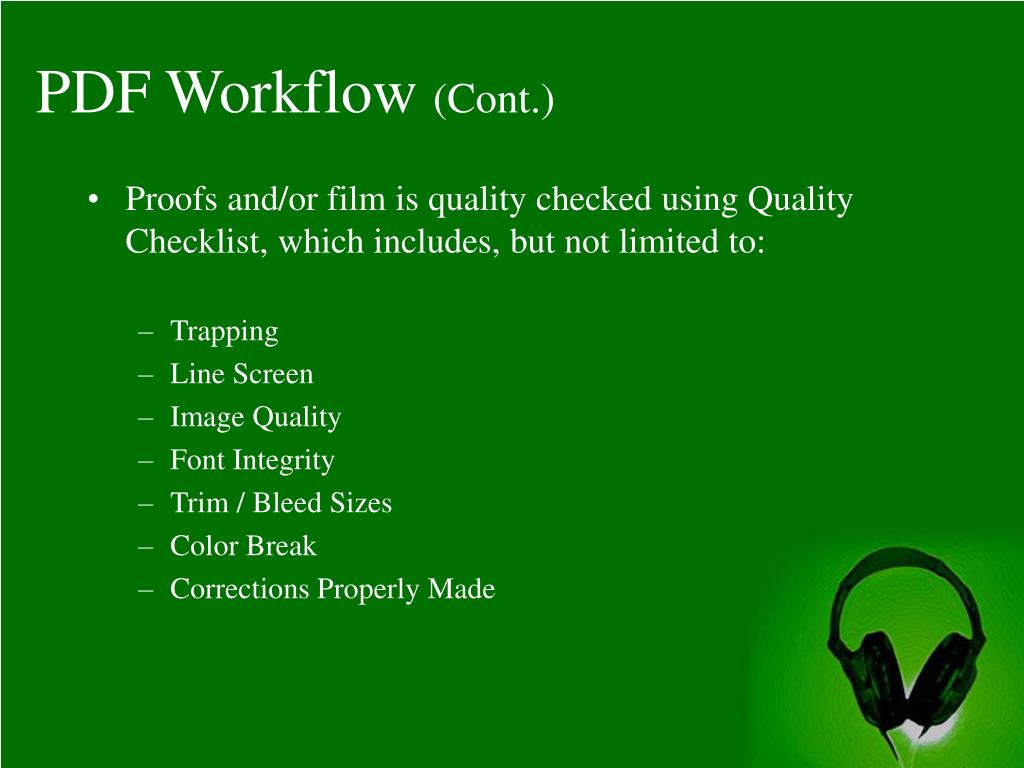 PDF Workflow (Cont.)

• Proofs and/or film is quality checked using Quality Checklist, which includes, but not limited to:

– Trapping
– Line Screen
– Image Quality
– Font Integrity
– Trim / Bleed Sizes
– Color Break
– Corrections Properly Made